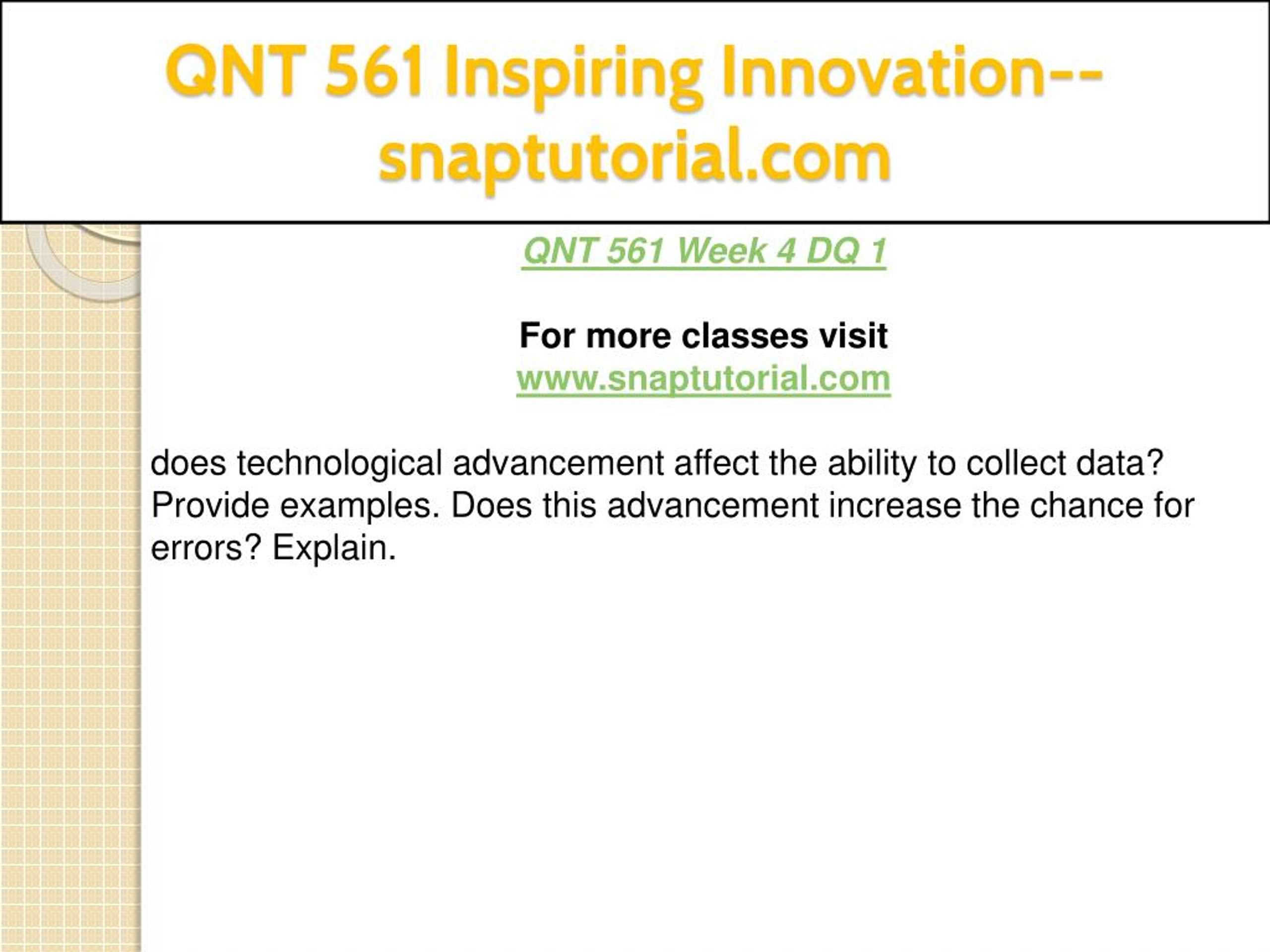 QNT 561 Inspiring Innovation--snaptutorial.com

QNT 561 Week 4 DQ 1

For more classes visit
www.snaptutorial.com

does technological advancement affect the ability to collect data? Provide examples. Does this advancement increase the chance for errors? Explain.